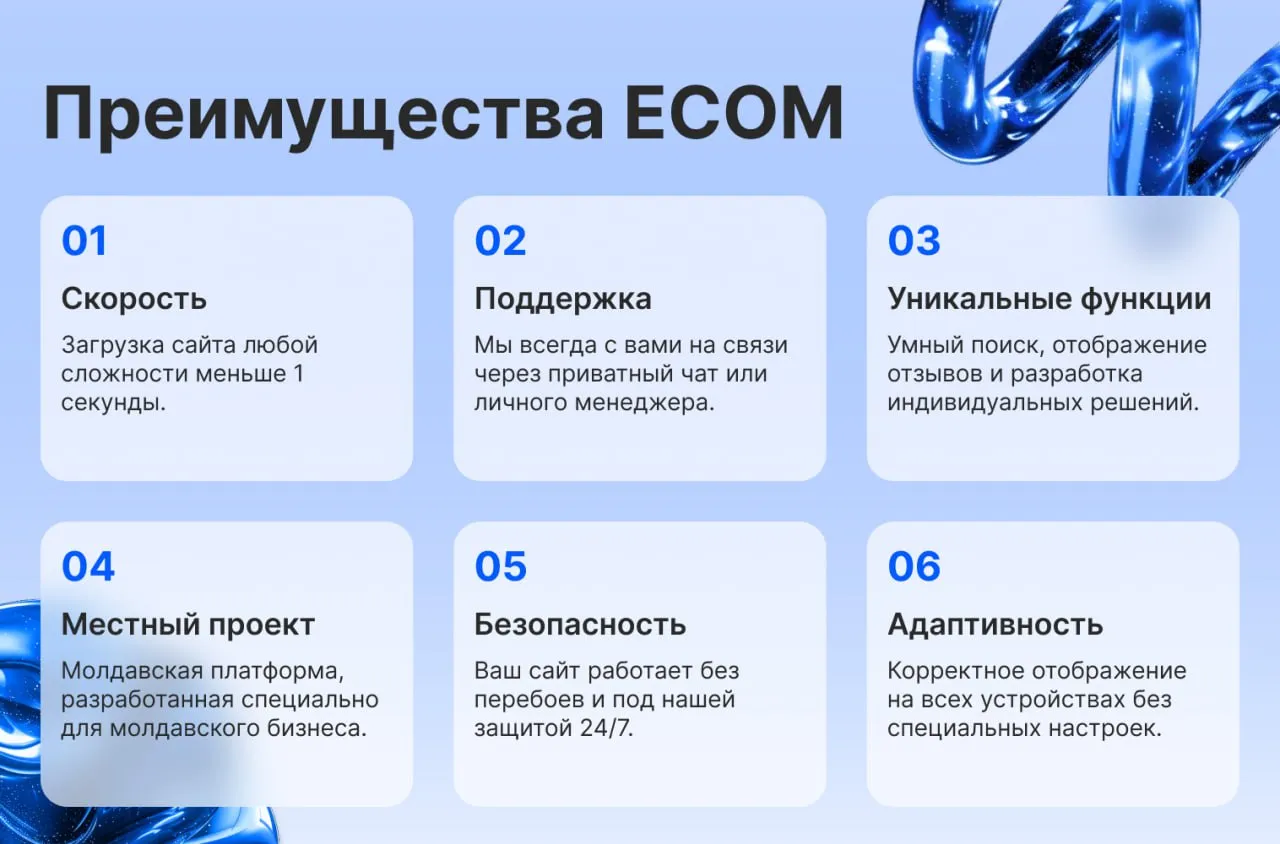 Преимущества ECOM

01
Скорость
Загрузка сайта любой сложности меньше 1 секунды.

02
Поддержка
Мы всегда с вами на связи через приватный чат или личного менеджера.

03
Уникальные функции
Умный поиск, отображение отзывов и разработка индивидуальных решений.

04
Местный проект
Молдавская платформа, разработанная специально для молдавского бизнеса.

05
Безопасность
Ваш сайт работает без перебоев и под нашей защитой 24/7.

06
Адаптивность
Корректное отображение на всех устройствах без специальных настроек.